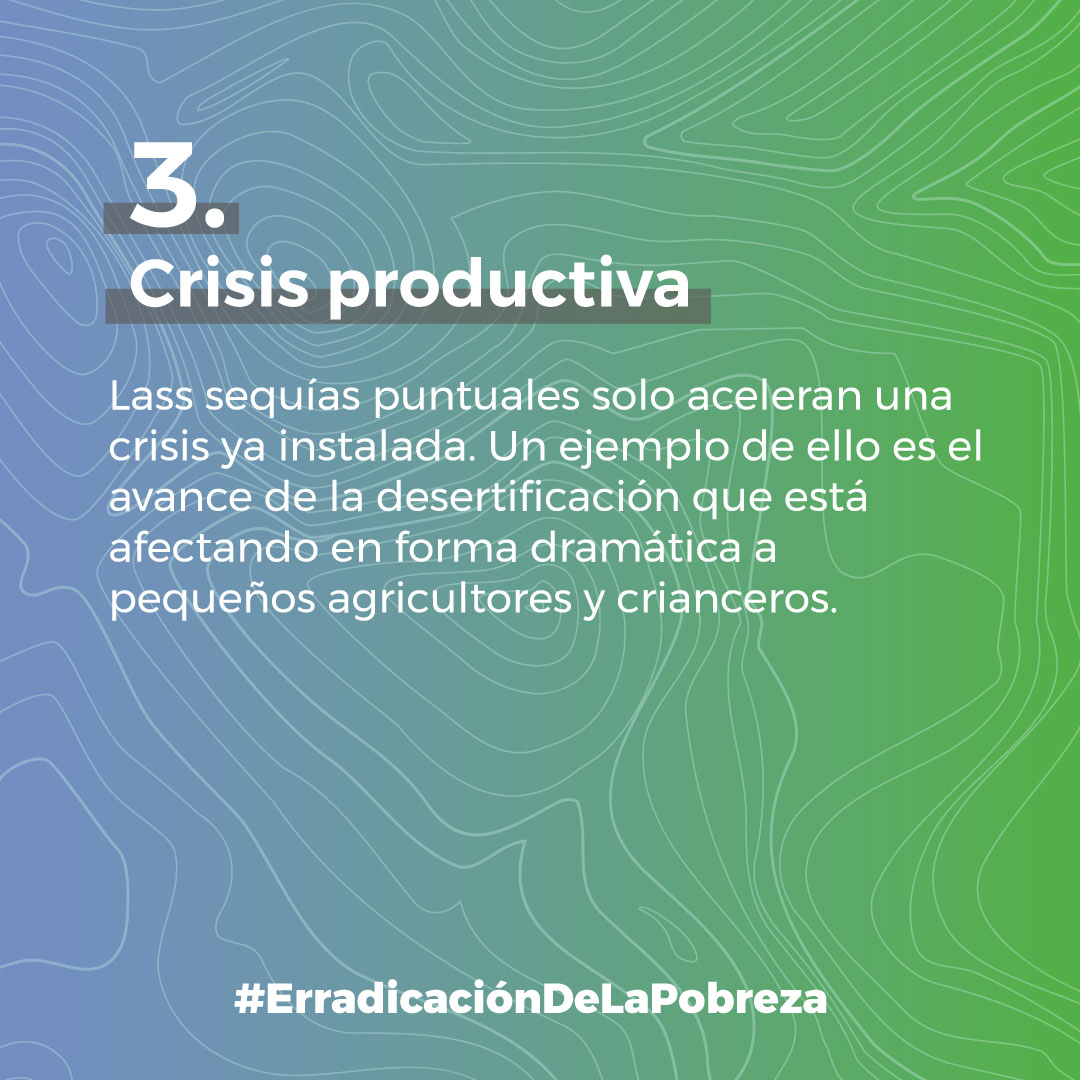 3.
Crisis productiva

Lass sequías puntuales solo aceleran una crisis ya instalada. Un ejemplo de ello es el avance de la desertificación que está afectando en forma dramática a pequeños agricultores y crianceros.

#ErradicaciónDeLaPobreza